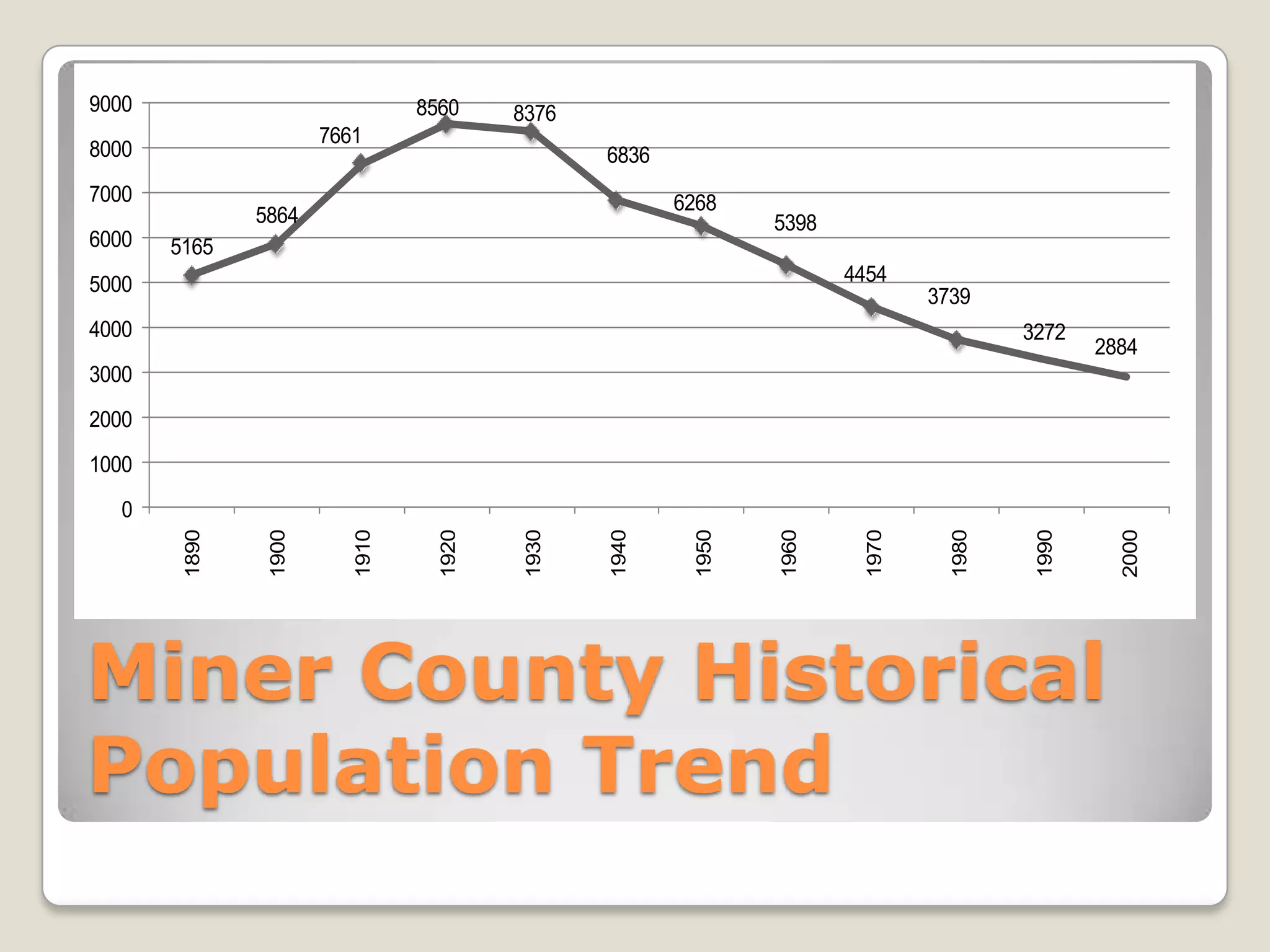 9000
8000
7000
6000
5000
4000
3000
2000
1000
0

5165
5864
7661
8560
8376
6836
6268
5398
4454
3739
3272
2884

1890
1900
1910
1920
1930
1940
1950
1960
1970
1980
1990
2000

Miner County Historical Population Trend